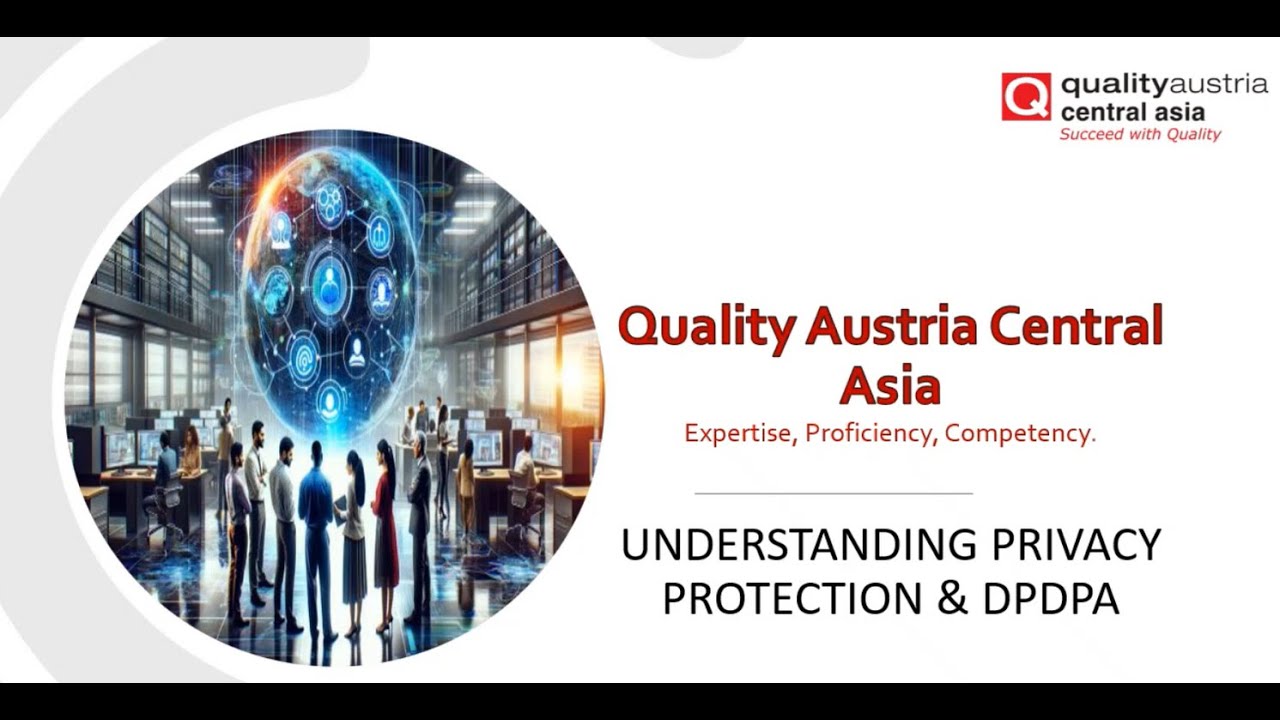 Q qualityaustria
central asia
Succeed with Quality

Quality Austria Central Asia

Expertise, Proficiency, Competency.

UNDERSTANDING PRIVACY PROTECTION & DPDPA